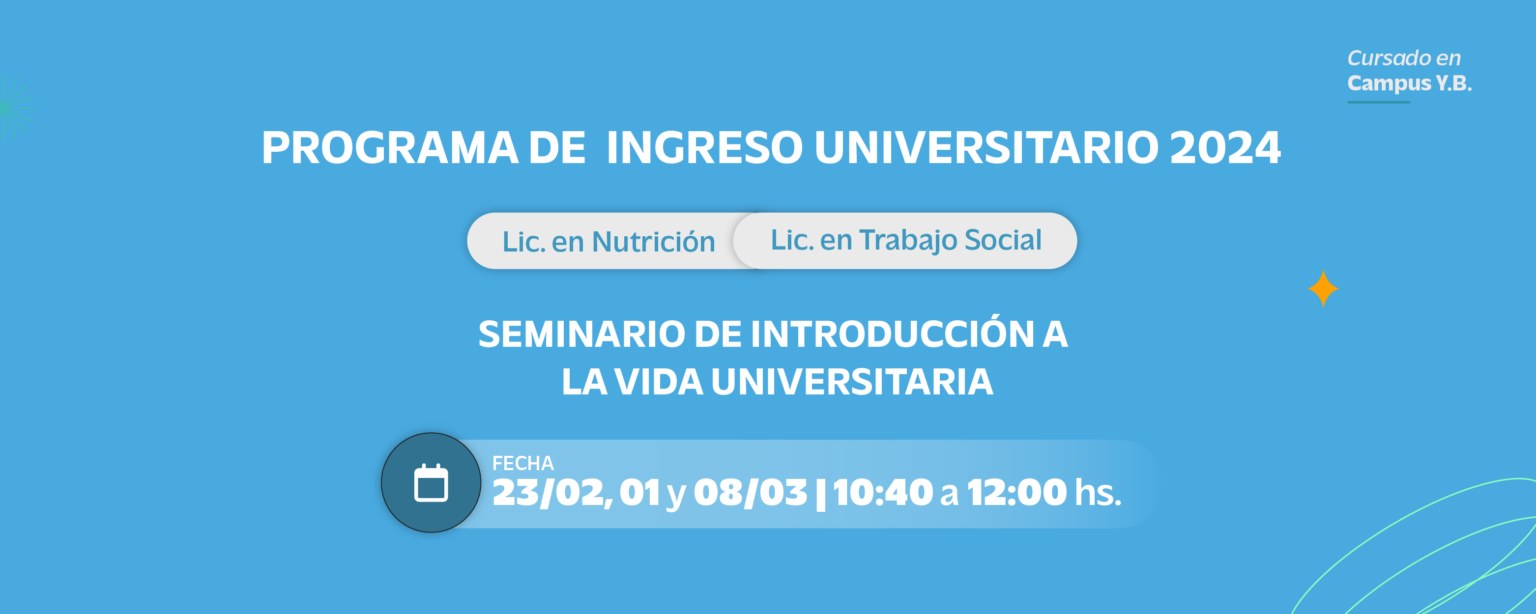 Cursado en
Campus Y.B.

PROGRAMA DE INGRESO UNIVERSITARIO 2024

Lic. en Nutrición
Lic. en Trabajo Social

SEMINARIO DE INTRODUCCIÓN A LA VIDA UNIVERSITARIA

FECHA
23/02, 01 y 08/03 | 10:40 a 12:00 hs.